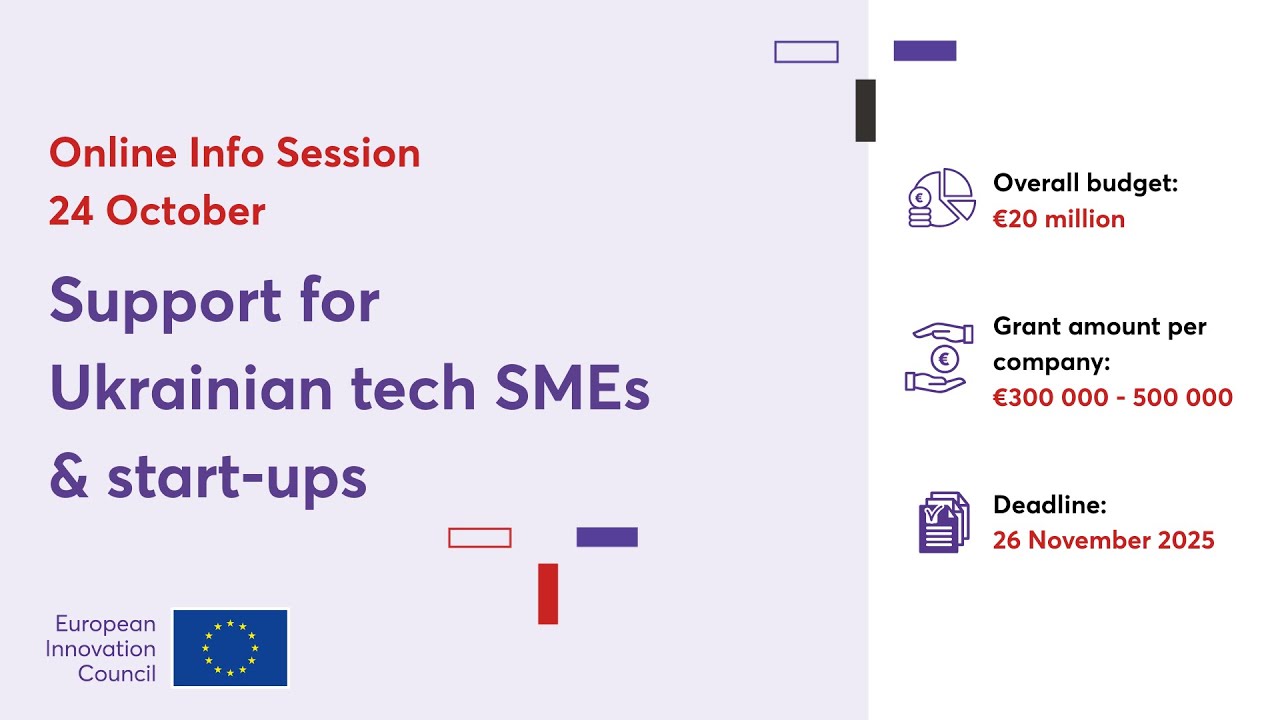 Online Info Session
24 October

Support for Ukrainian tech SMEs & start-ups

European Innovation Council

Overall budget:
€20 million

Grant amount per company:
€300 000 - 500 000

Deadline:
26 November 2025